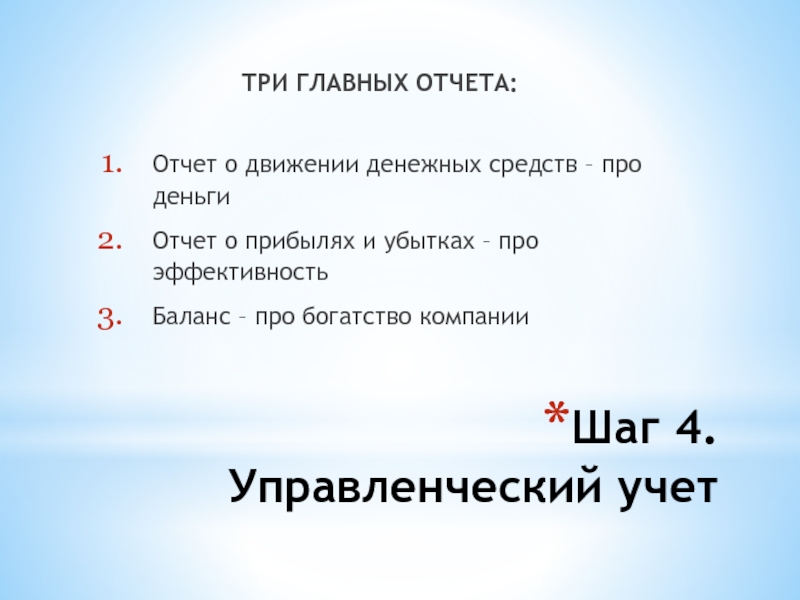 ТРИ ГЛАВНЫХ ОТЧЕТА:

1. Отчет о движении денежных средств – про деньги
2. Отчет о прибылях и убытках – про эффективность
3. Баланс – про богатство компании

*Шаг 4. Управленческий учет